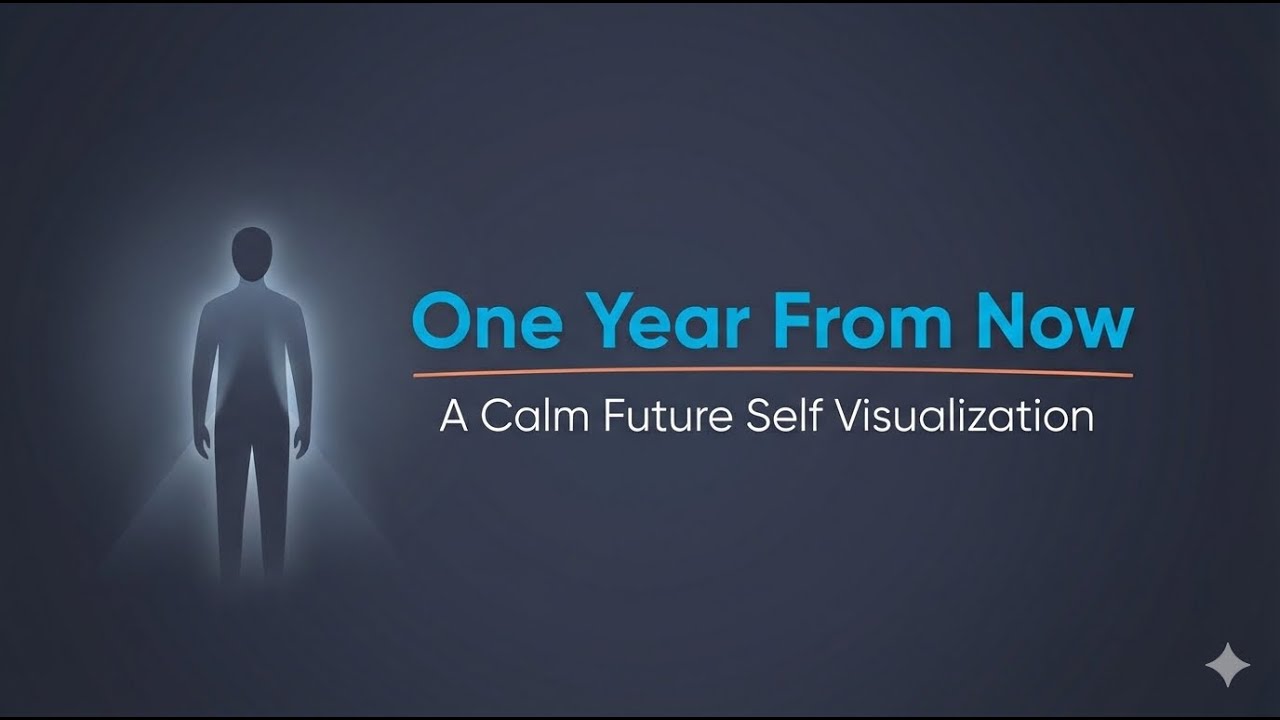 One Year From Now

A Calm Future Self Visualization